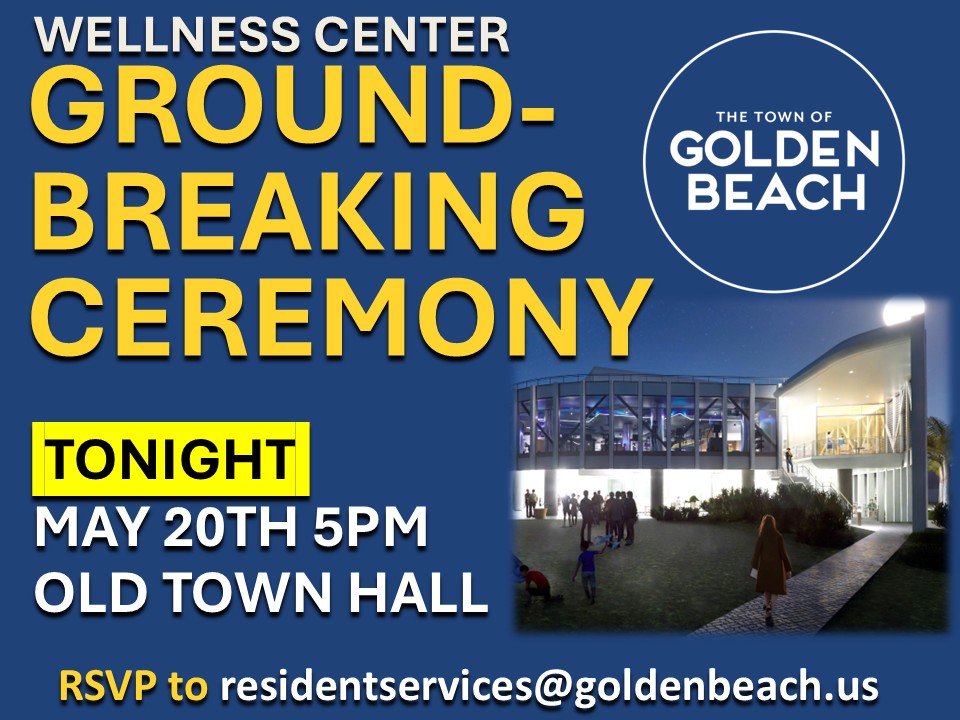 WELLNESS CENTER
GROUND-BREAKING CEREMONY

THE TOWN OF
GOLDEN BEACH

TONIGHT
MAY 20TH 5PM
OLD TOWN HALL

RSVP to residentservices@goldenbeach.us